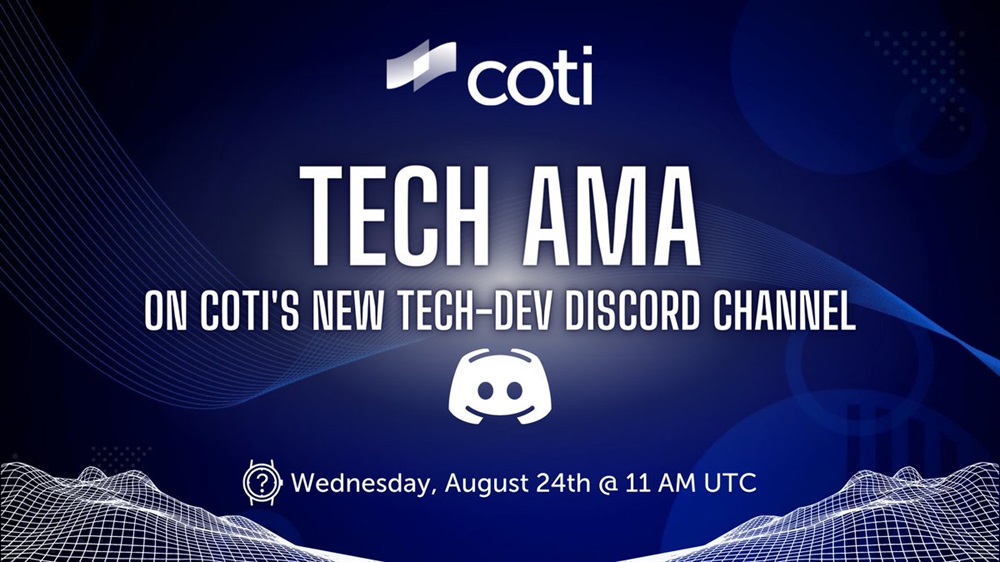 coti

TECH AMA

ON COTI'S NEW TECH-DEV DISCORD CHANNEL

Wednesday, August 24th @ 11 AM UTC